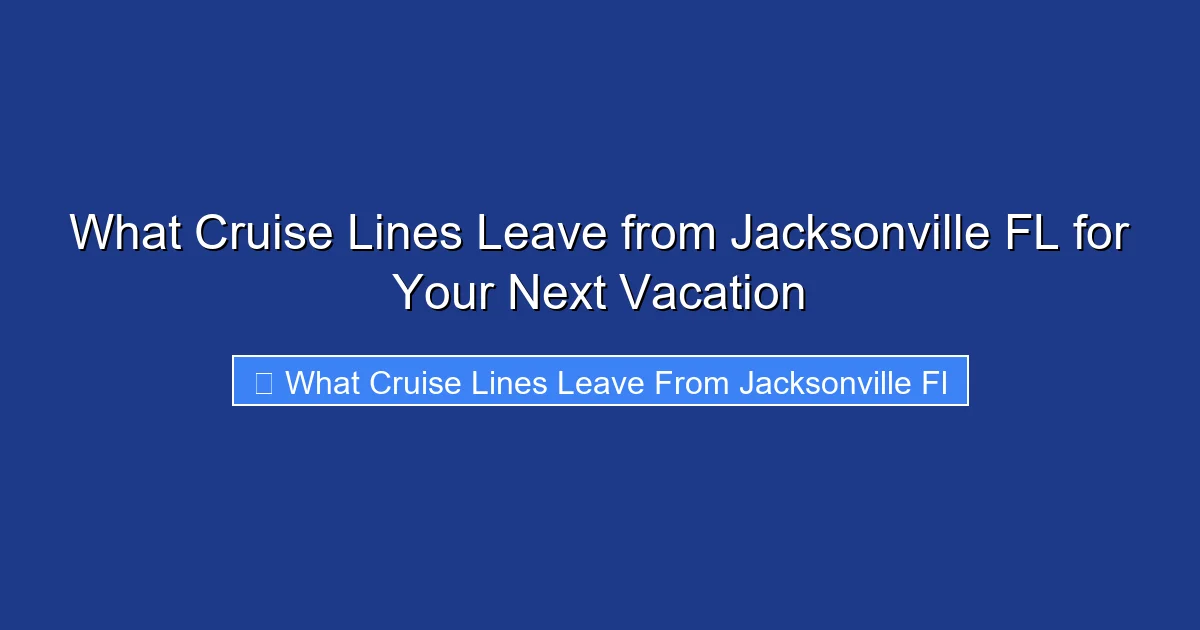 What Cruise Lines Leave from Jacksonville FL for Your Next Vacation

What Cruise Lines Leave From Jacksonville Fl